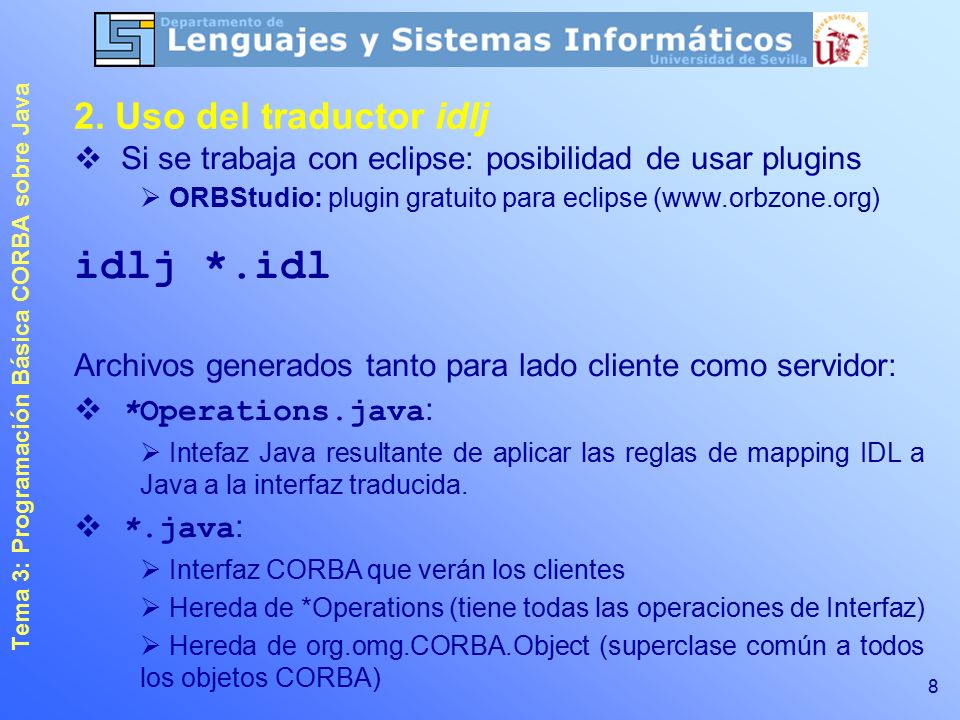 Departamento de
Lenguajes y Sistemas Informáticos
Universidad de Sevilla

Tema 3: Programación Básica CORBA sobre Java

2. Uso del traductor idlj

❖ Si se trabaja con eclipse: posibilidad de usar plugins

➢ ORBStudio: plugin gratuito para eclipse (www.orbzone.org)

idlj *.idl

Archivos generados tanto para lado cliente como servidor:

❖ *Operations.java:

➢ Intefaz Java resultante de aplicar las reglas de mapping IDL a Java a la interfaz traducida.

❖ *.java:

➢ Interfaz CORBA que verán los clientes

➢ Hereda de *Operations (tiene todas las operaciones de Interfaz)

➢ Hereda de org.omg.CORBA.Object (superclase común a todos los objetos CORBA)

8